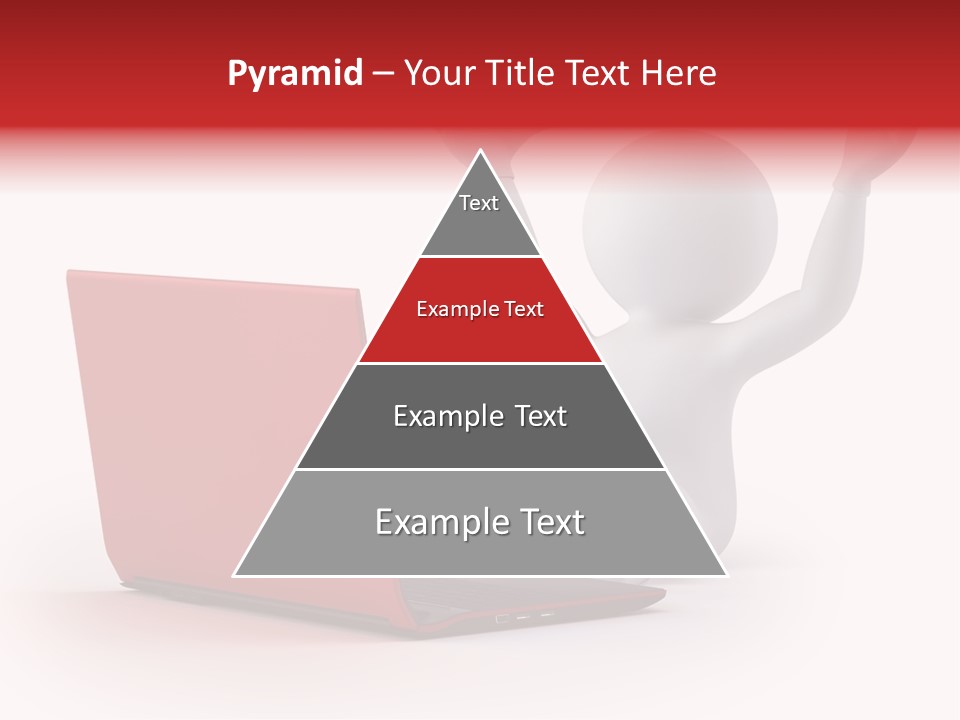 Pyramid – Your Title Text Here

Text

Example Text

Example Text

Example Text